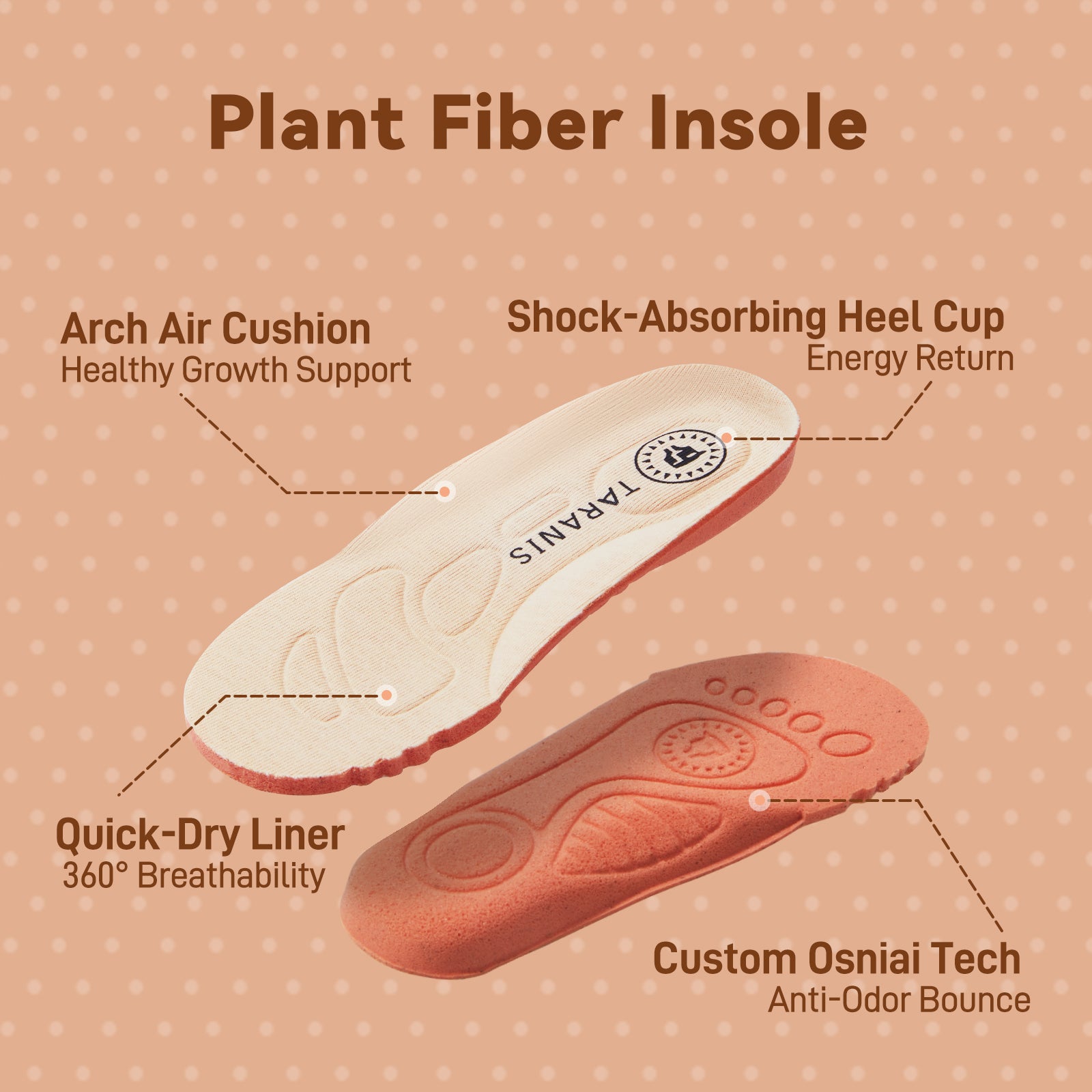 Plant Fiber Insole

Arch Air Cushion
Healthy Growth Support

Shock-Absorbing Heel Cup
Energy Return

TARANIS

Quick-Dry Liner
360° Breathability

Custom Osniai Tech
Anti-Odor Bounce